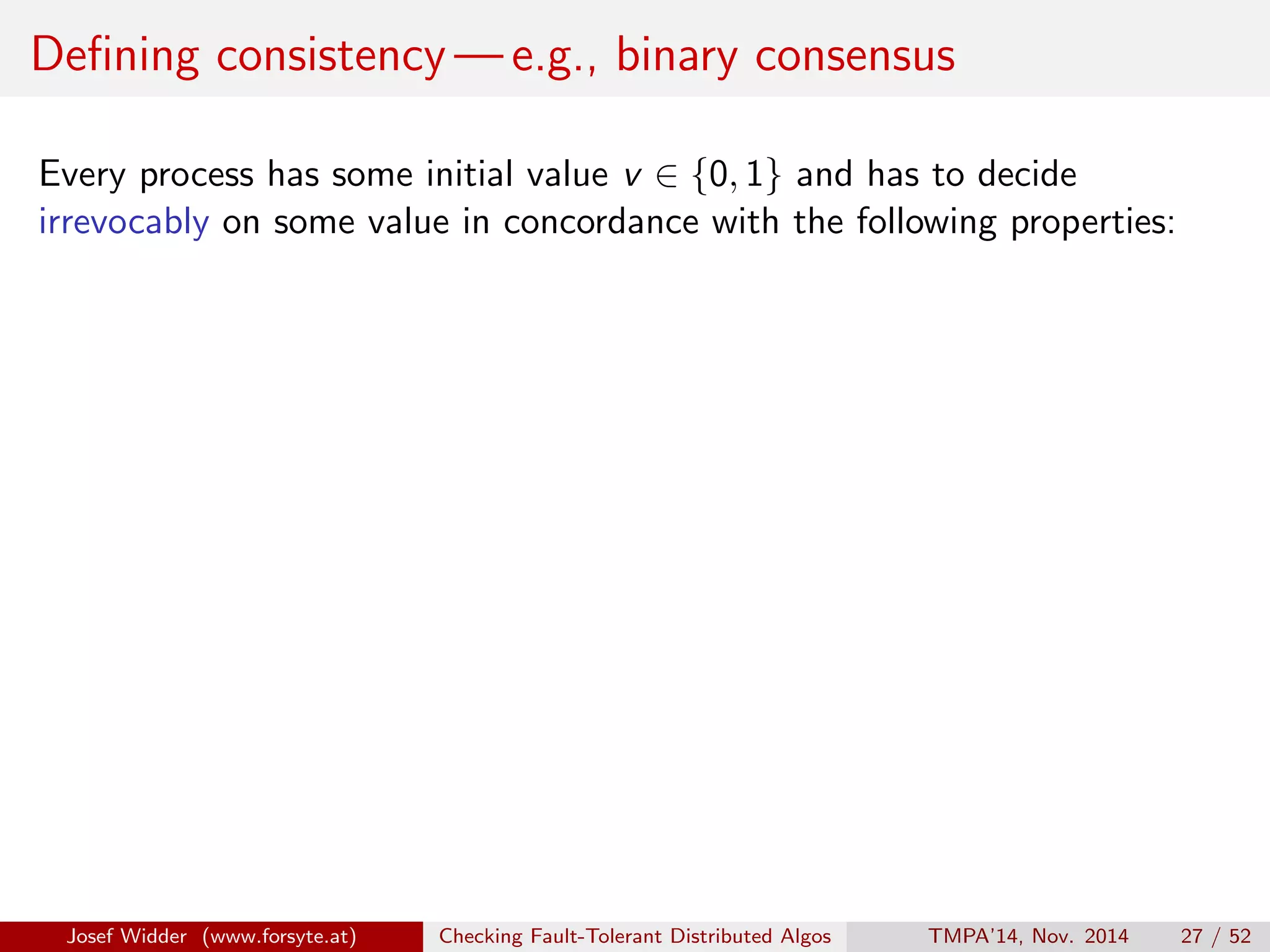 Defining consistency — e.g., binary consensus

Every process has some initial value $v \in \{0, 1\}$ and has to decide irrevocably on some value in concordance with the following properties:

Josef Widder (www.forsyte.at) Checking Fault-Tolerant Distributed Algos TMPA'14, Nov. 2014 27 / 52